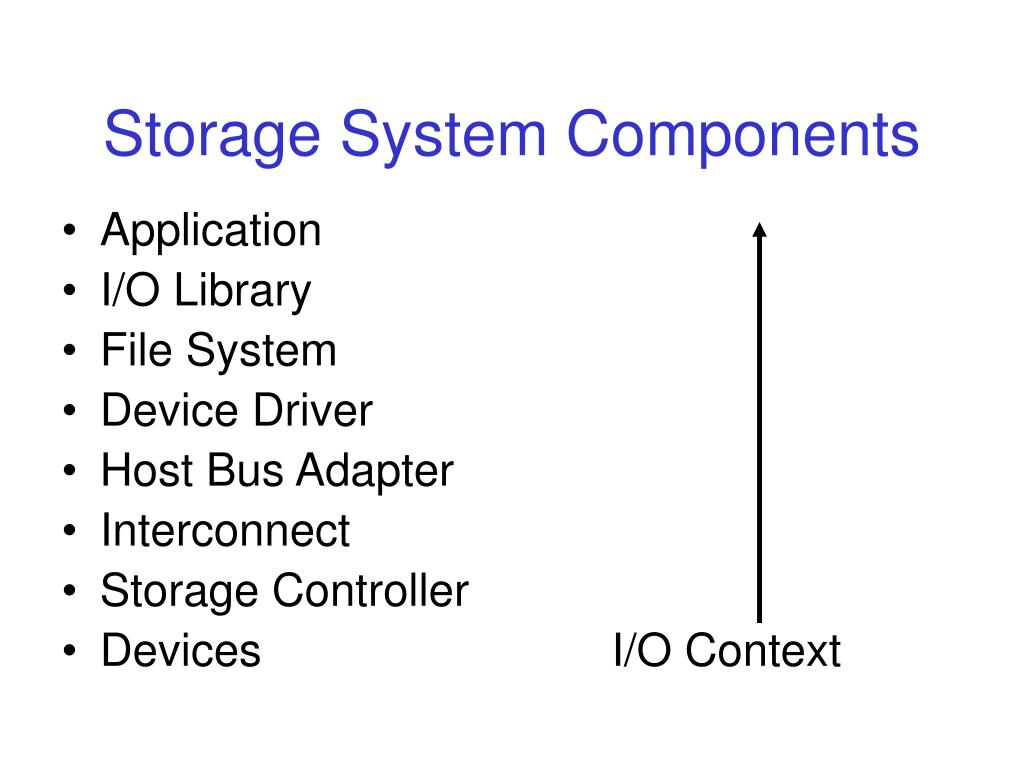 Storage System Components

• Application
• I/O Library
• File System
• Device Driver
• Host Bus Adapter
• Interconnect
• Storage Controller
• Devices

I/O Context